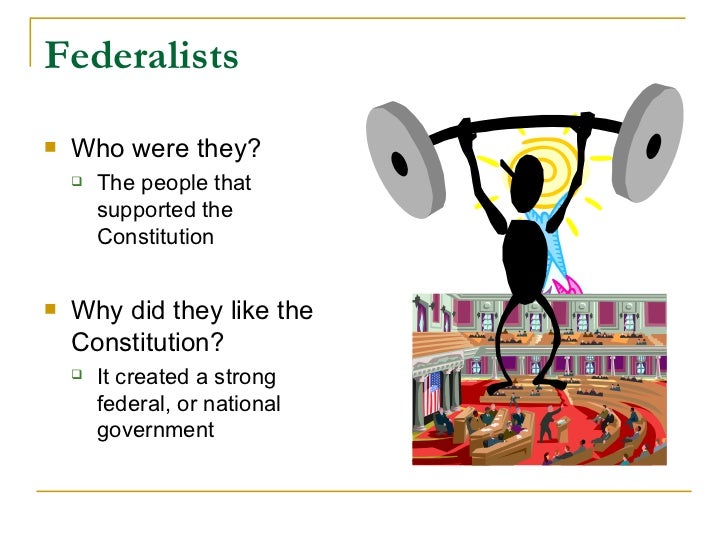 Federalists

Who were they?

The people that supported the Constitution

Why did they like the Constitution?

It created a strong federal, or national government